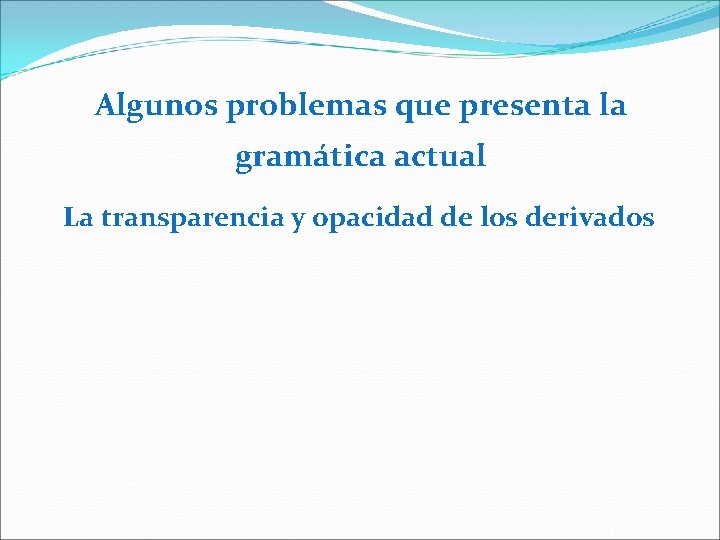 Algunos problemas que presenta la gramática actual

La transparencia y opacidad de los derivados